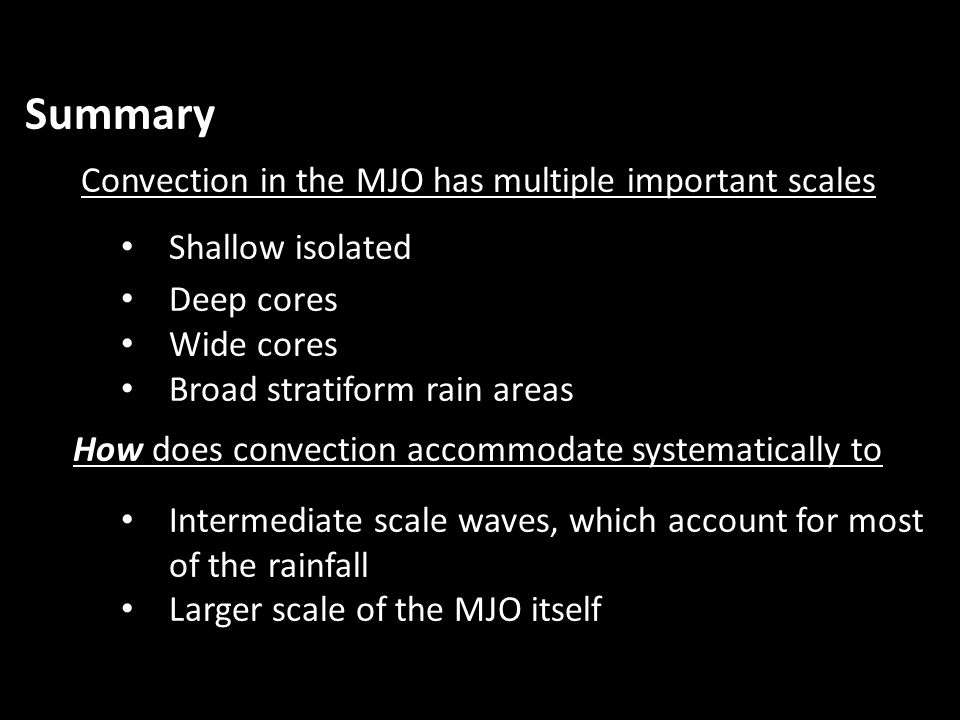 Summary

Convection in the MJO has multiple important scales

• Shallow isolated
• Deep cores
• Wide cores
• Broad stratiform rain areas

How does convection accommodate systematically to

• Intermediate scale waves, which account for most of the rainfall
• Larger scale of the MJO itself